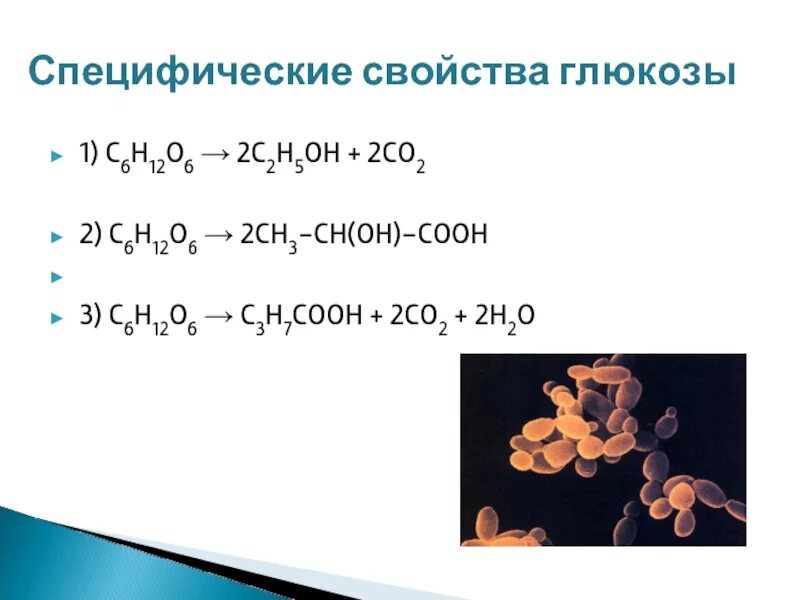 Специфические свойства глюкозы

1) $C_6H_{12}O_6 \rightarrow 2C_2H_5OH + 2CO_2$

2) $C_6H_{12}O_6 \rightarrow 2CH_3-CH(OH)-COOH$

3) $C_6H_{12}O_6 \rightarrow C_3H_7COOH + 2CO_2 + 2H_2O$